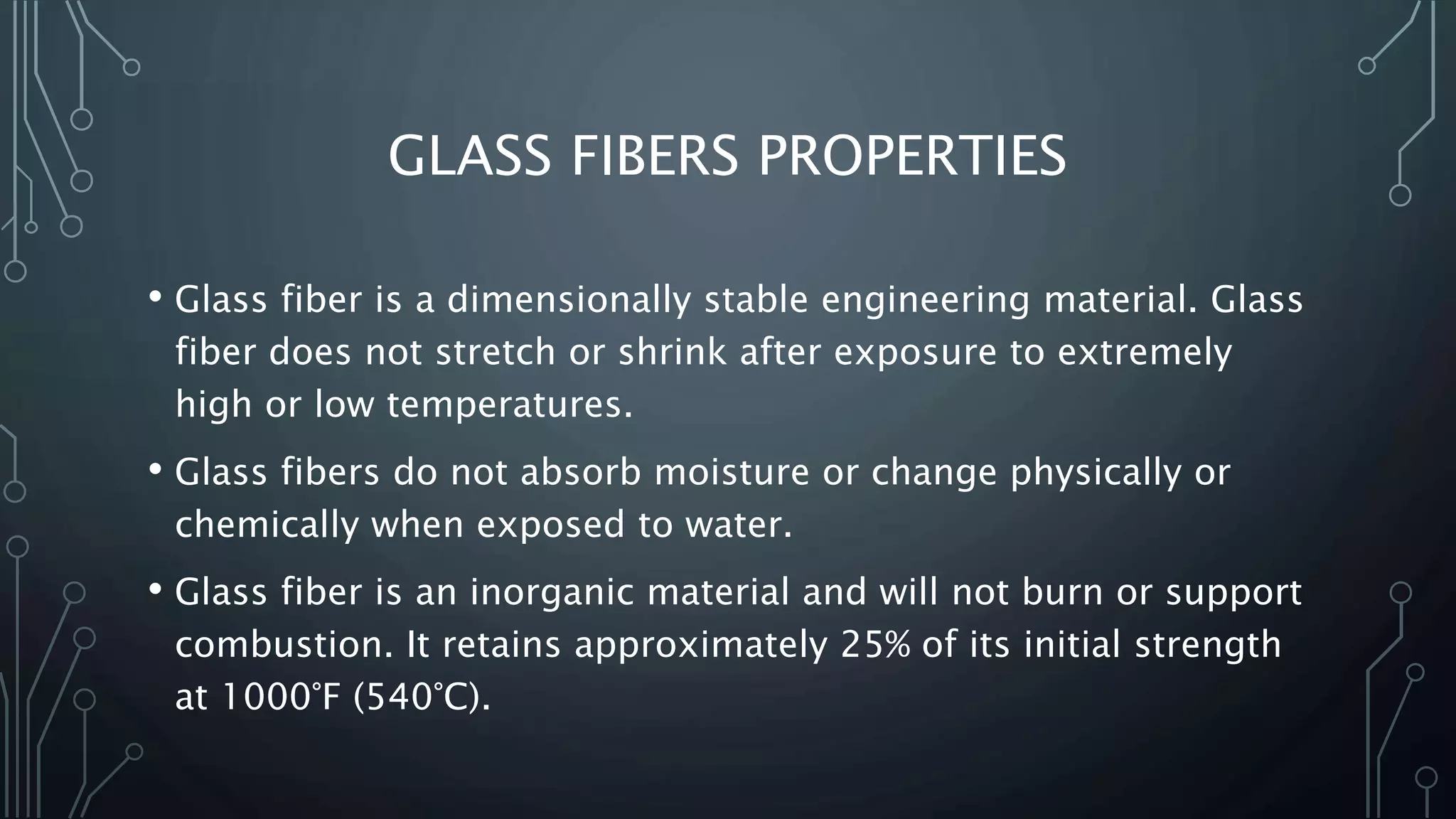 GLASS FIBERS PROPERTIES

• Glass fiber is a dimensionally stable engineering material. Glass fiber does not stretch or shrink after exposure to extremely high or low temperatures.

• Glass fibers do not absorb moisture or change physically or chemically when exposed to water.

• Glass fiber is an inorganic material and will not burn or support combustion. It retains approximately 25% of its initial strength at 1000°F (540°C).